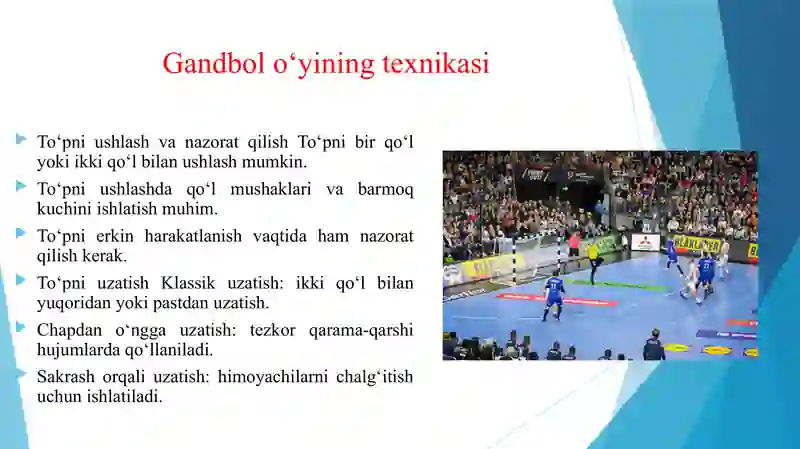 Gandbol o‘yining texnikasi

To‘pni ushlash va nazorat qilish To‘pni bir qo‘l yoki ikki qo‘l bilan ushlash mumkin.

To‘pni ushlashda qo‘l mushaklari va barmoq kuchini ishlatish muhim.

To‘pni erkin harakatlanish vaqtida ham nazorat qilish kerak.

To‘pni uzatish Klassik uzatish: ikki qo‘l bilan yuqoridan yoki pastdan uzatish.

Chapdan o‘ngga uzatish: tezkor qarama-qarshi hujumlarda qo‘llaniladi.

Sakrash orqali uzatish: himoyachilarni chalg‘itish uchun ishlatiladi.